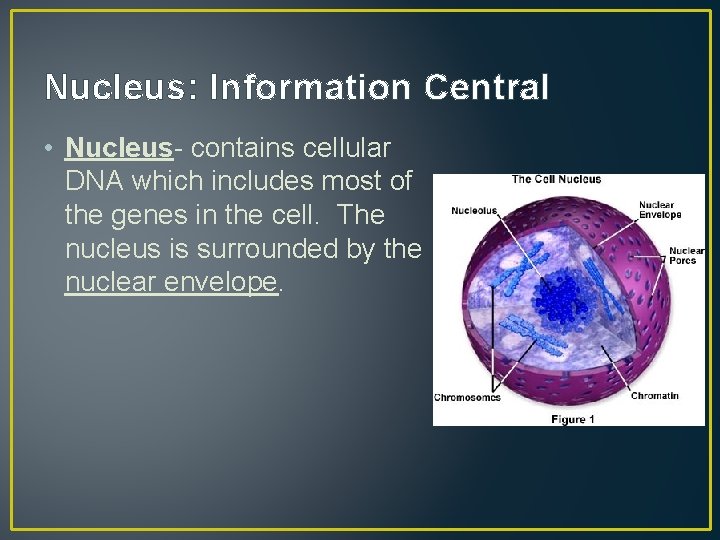 Nucleus: Information Central

• Nucleus- contains cellular DNA which includes most of the genes in the cell. The nucleus is surrounded by the nuclear envelope.

The Cell Nucleus

Nucleolus

Nuclear Envelope

Nuclear Pores

Chromosomes

Chromatin

Figure 1